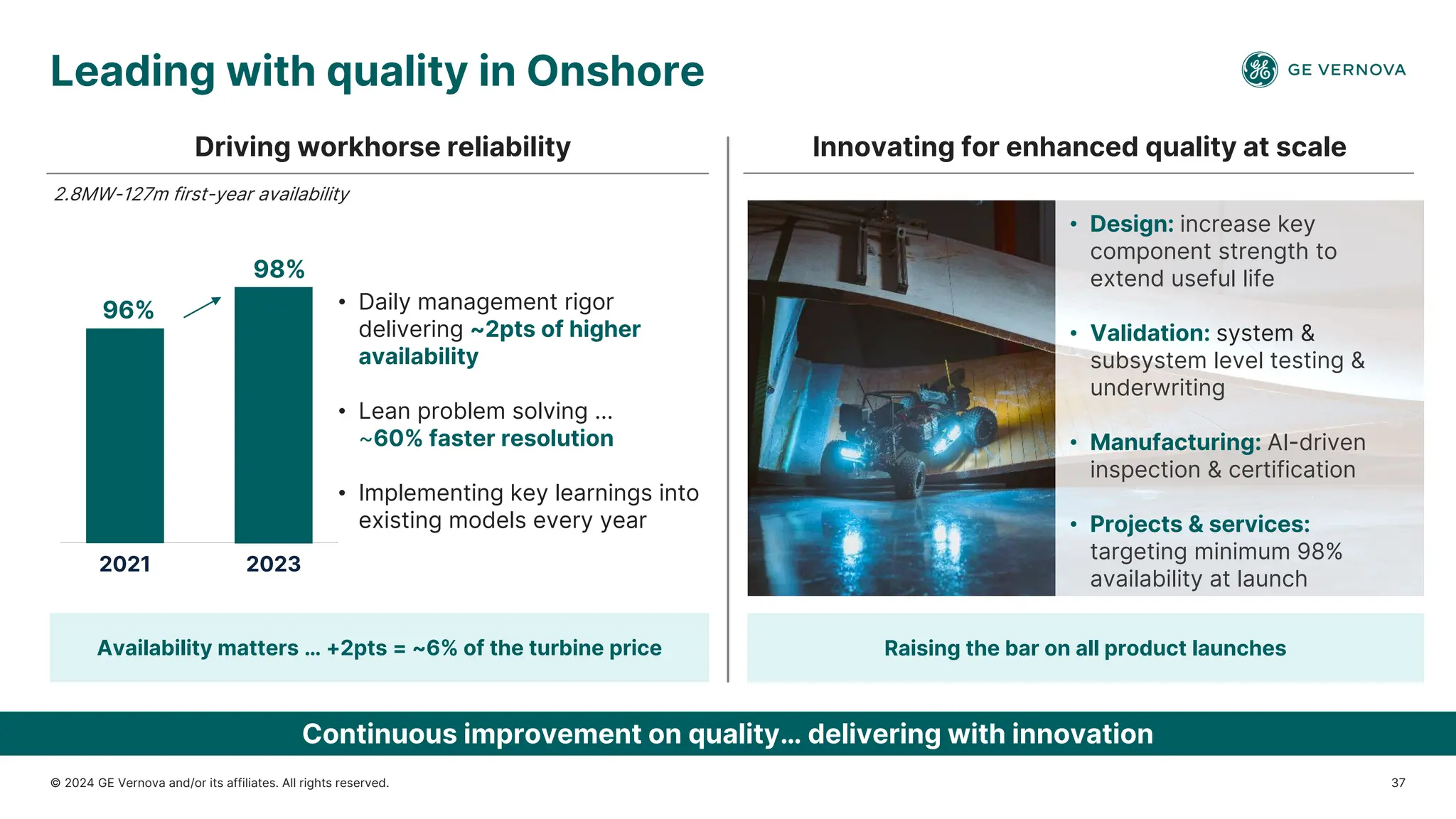 Leading with quality in Onshore

GE VERNOVA

Driving workhorse reliability

2.8MW-127m first-year availability

96%

98%

2021

2023

• Daily management rigor delivering ~2pts of higher availability

• Lean problem solving … ~60% faster resolution

• Implementing key learnings into existing models every year

Availability matters … +2pts = ~6% of the turbine price

Innovating for enhanced quality at scale

• Design: increase key component strength to extend useful life

• Validation: system & subsystem level testing & underwriting

• Manufacturing: AI-driven inspection & certification

• Projects & services: targeting minimum 98% availability at launch

Raising the bar on all product launches

Continuous improvement on quality… delivering with innovation

© 2024 GE Vernova and/or its affiliates. All rights reserved.

37